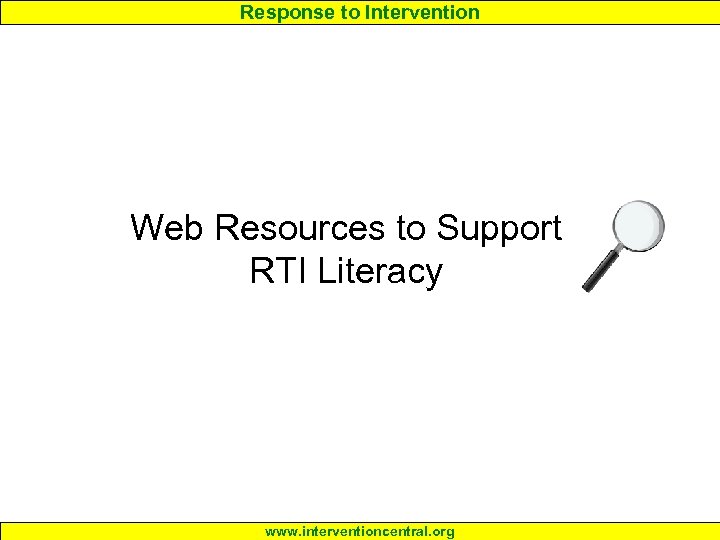 Response to Intervention

Web Resources to Support RTI Literacy

www.interventioncentral.org